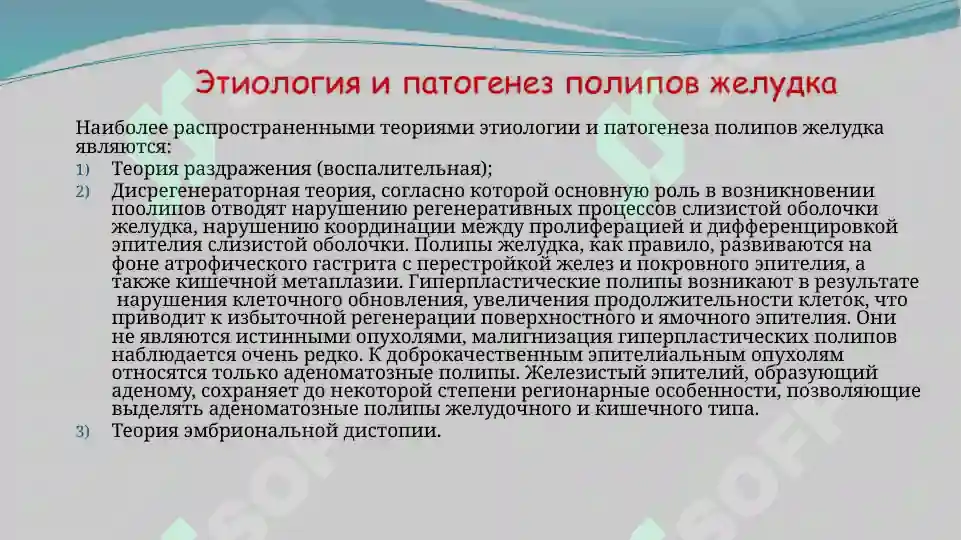 Этиология и патогенез полипов желудка

Наиболее распространенными теориями этиологии и патогенеза полипов желудка являются:

1) Теория раздражения (воспалительная);
2) Дисрегенераторная теория, согласно которой основную роль в возникновении поолипов отводят нарушению регенеративных процессов слизистой оболочки желудка, нарушению координации между пролиферацией и дифференцировкой эпителия слизистой оболочки. Полипы желудка, как правило, развиваются на фоне атрофического гастрита с перестройкой желез и покровного эпителия, а также кишечной метаплазии. Гиперпластические полипы возникают в результате нарушения клеточного обновления, увеличения продолжительности клеток, что приводит к избыточной регенерации поверхностного и ямочного эпителия. Они не являются истинными опухолями, малигнизация гиперпластических полипов наблюдается очень редко. К доброкачественным эпителиальным опухолям относятся только аденоматозные полипы. Железистый эпителий, образующий аденому, сохраняет до некоторой степени регионарные особенности, позволяющие выделять аденоматозные полипы желудочного и кишечного типа.
3) Теория эмбриональной дистопии.